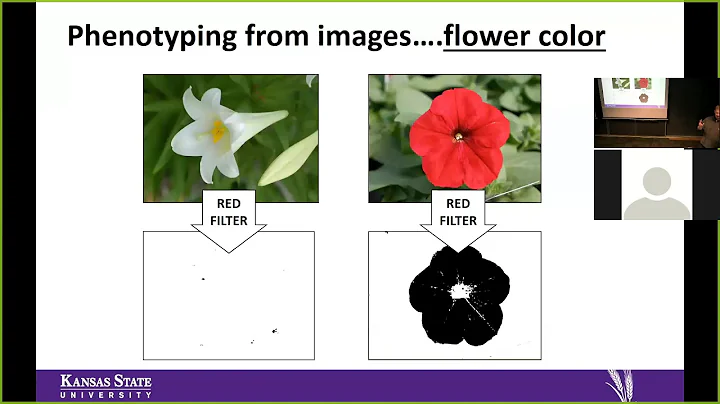 Phenotyping from images….flower color

RED FILTER

RED FILTER

KANSAS STATE UNIVERSITY